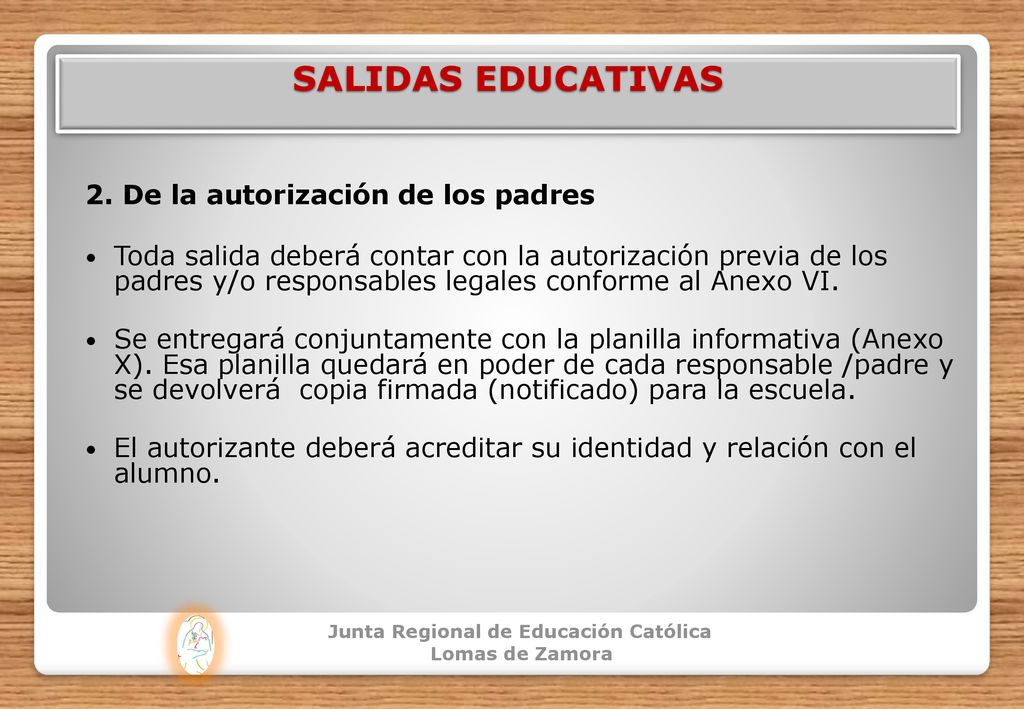 SALIDAS EDUCATIVAS

2. De la autorización de los padres

• Toda salida deberá contar con la autorización previa de los padres y/o responsables legales conforme al Anexo VI.

• Se entregará conjuntamente con la planilla informativa (Anexo X). Esa planilla quedará en poder de cada responsable /padre y se devolverá copia firmada (notificado) para la escuela.

• El autorizante deberá acreditar su identidad y relación con el alumno.

Junta Regional de Educación Católica
Lomas de Zamora